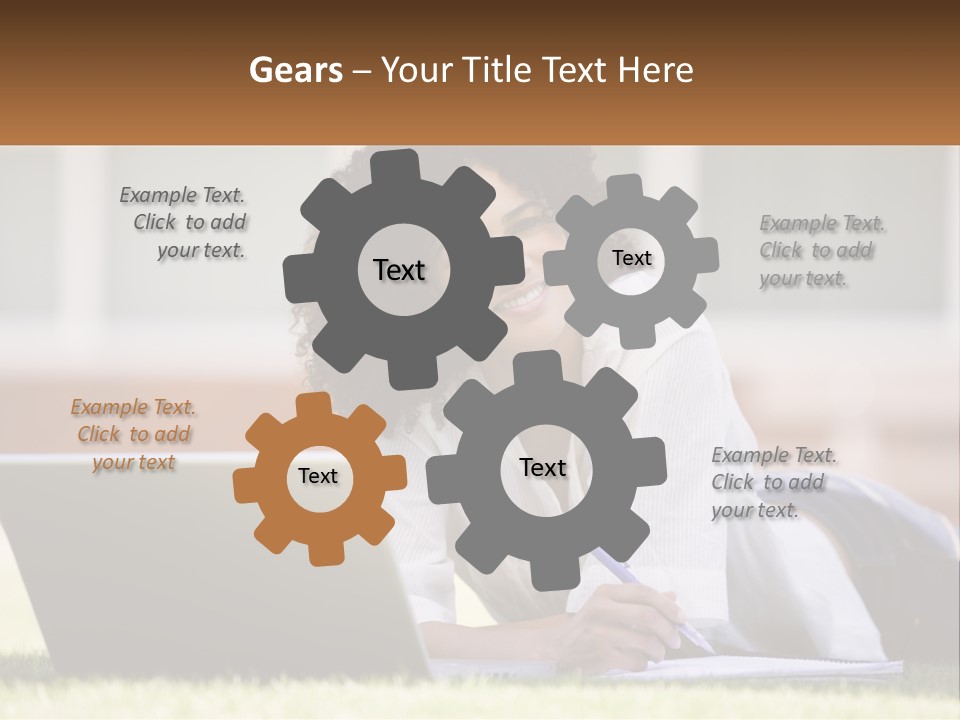 Gears – Your Title Text Here

Example Text. Click to add your text.

Text

Text

Example Text. Click to add your text.

Example Text. Click to add your text

Text

Text

Example Text. Click to add your text.